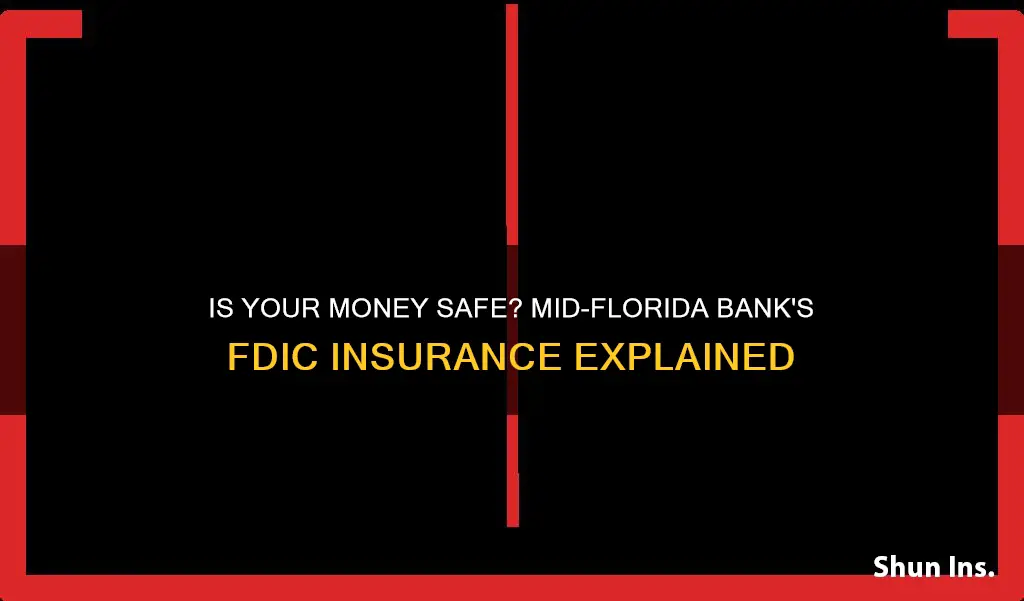 IS YOUR MONEY SAFE? MID-FLORIDA BANK'S FDIC INSURANCE EXPLAINED

Shun Ins.